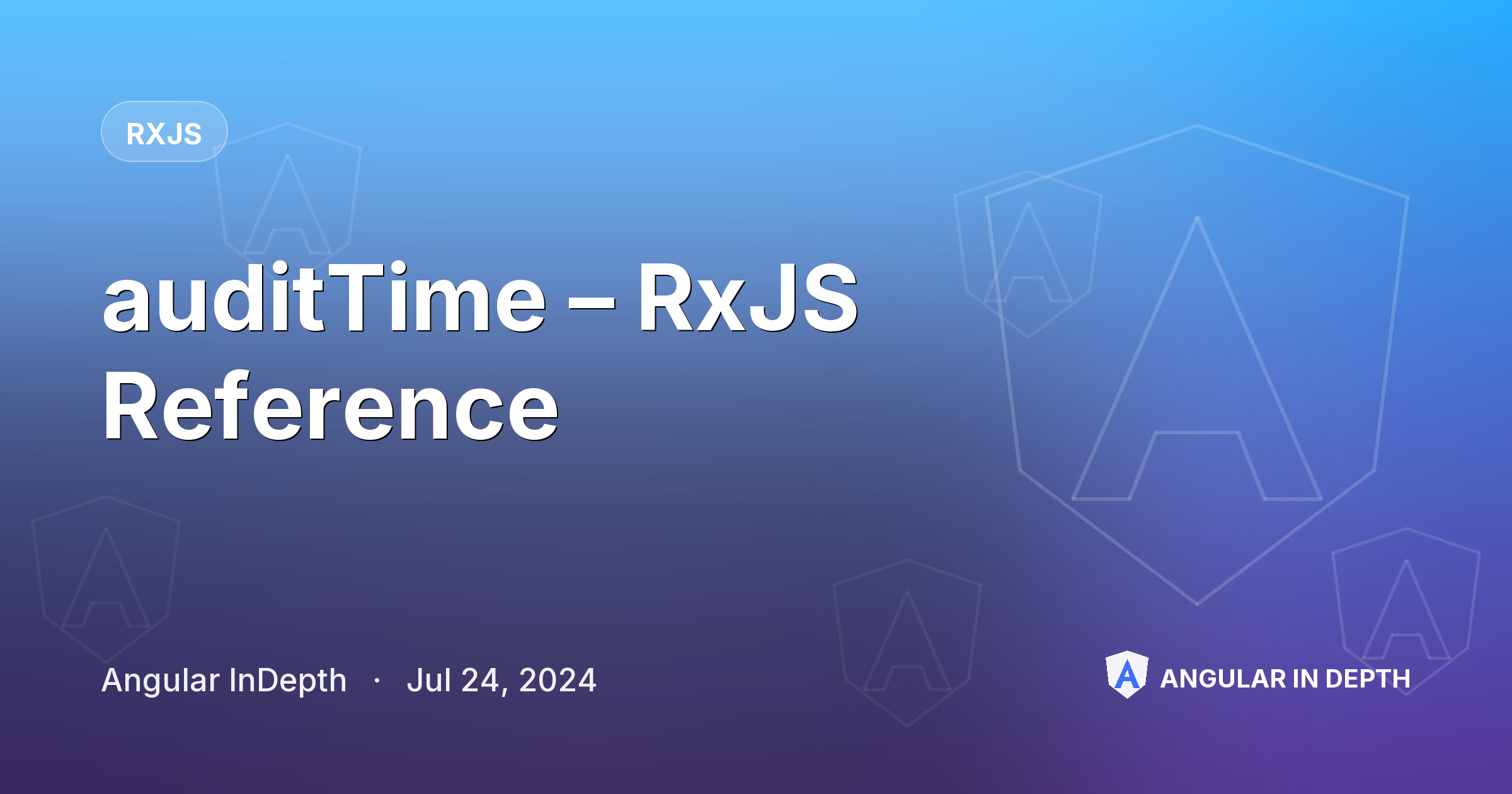 RXJS

auditTime – RxJS Reference

Angular InDepth · Jul 24, 2024

ANGULAR IN DEPTH